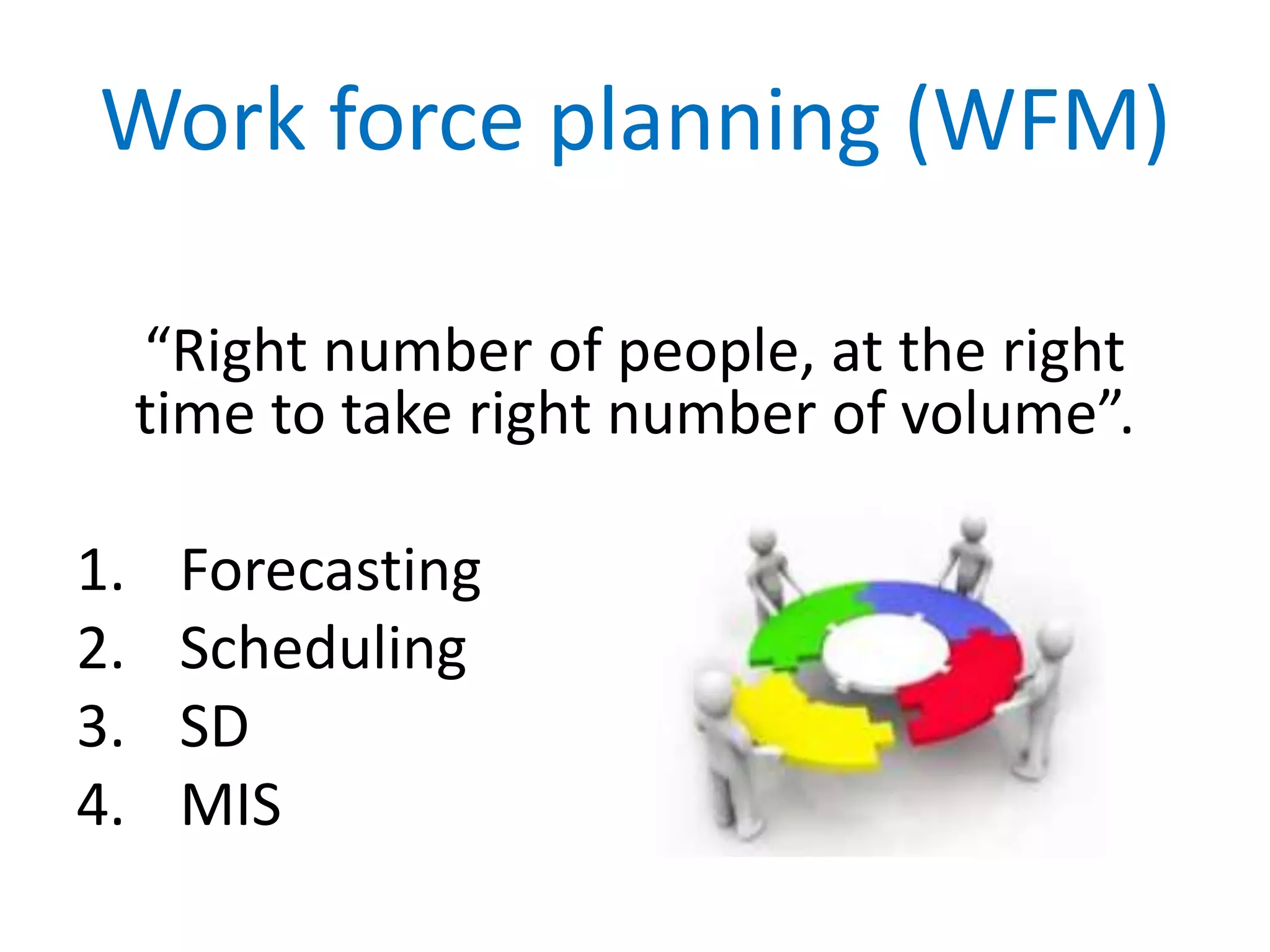 Work force planning (WFM)

“Right number of people, at the right time to take right number of volume”.

1. Forecasting
2. Scheduling
3. SD
4. MIS